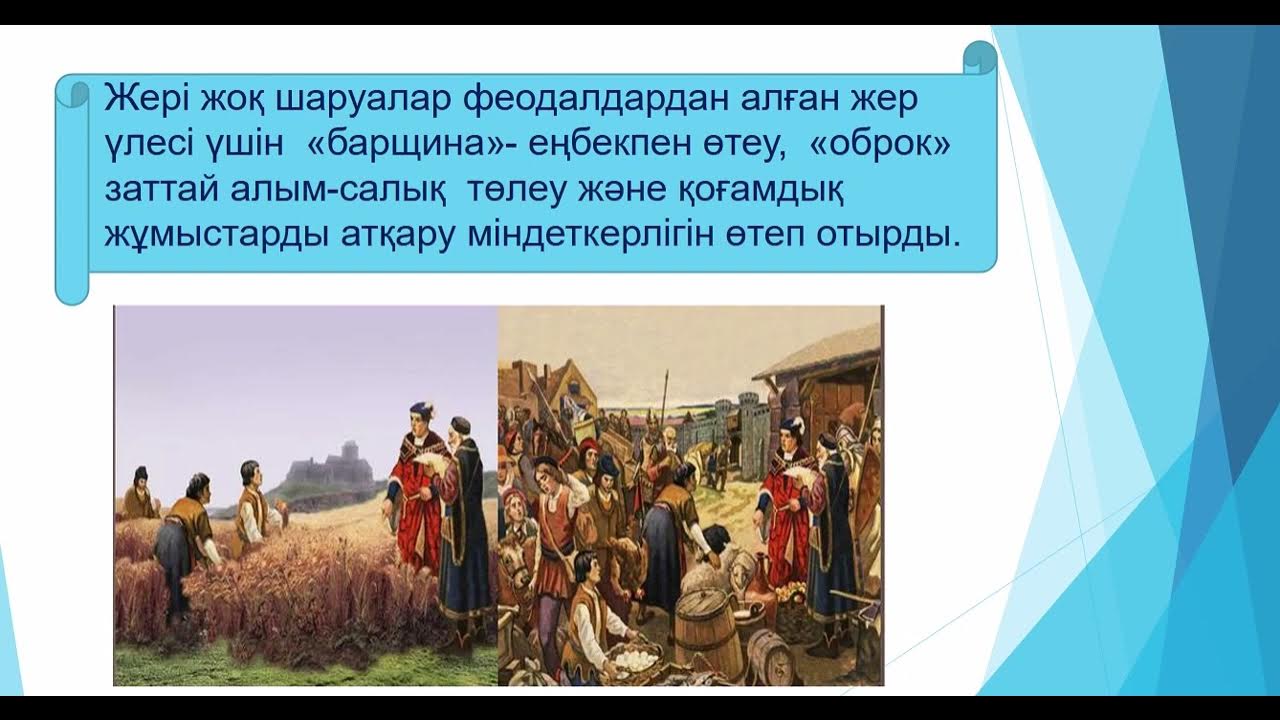 Жері жоқ шаруалар феодалдардан алған жер үлесі үшін «барщина»- еңбекпен өтеу, «оброк» заттай алым-салық төлеу және қоғамдық жұмыстарды атқару міндеткерлігін өтеп отырды.